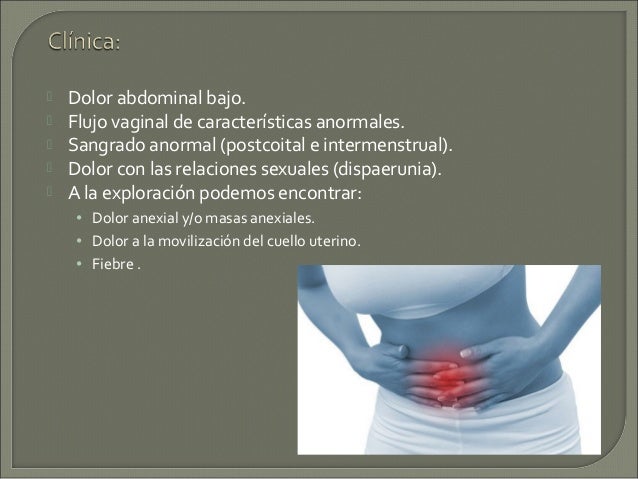 Clínica:

Dolor abdominal bajo.
Flujo vaginal de características anormales.
Sangrado anormal (postcoital e intermenstrual).
Dolor con las relaciones sexuales (dispaerunia).
A la exploración podemos encontrar:
• Dolor anexial y/o masas anexiales.
• Dolor a la movilización del cuello uterino.
• Fiebre .